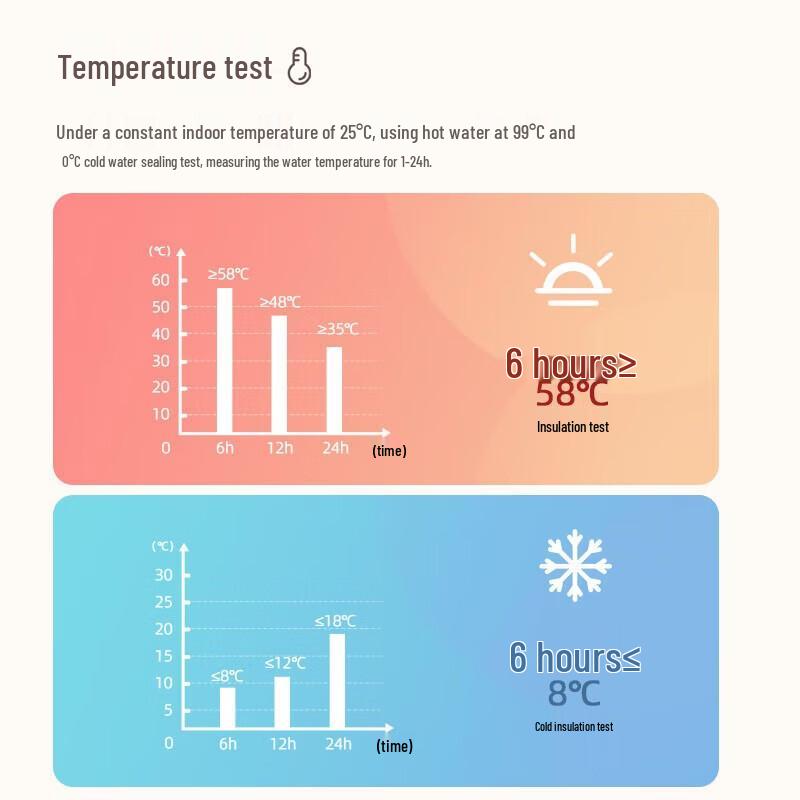 Temperature test

Under a constant indoor temperature of 25°C, using hot water at 99°C and 0°C cold water sealing test, measuring the water temperature for 1-24h.

(℃)
60
50
40
30
20
10
0
≥58℃
≥48℃
≥35℃
6h
12h
24h
(time)

6 hours≥
58℃
Insulation test

(℃)
30
25
20
15
10
5
0
≤8℃
≤12℃
≤18℃
6h
12h
24h
(time)

6 hours≤
8℃
Cold insulation test